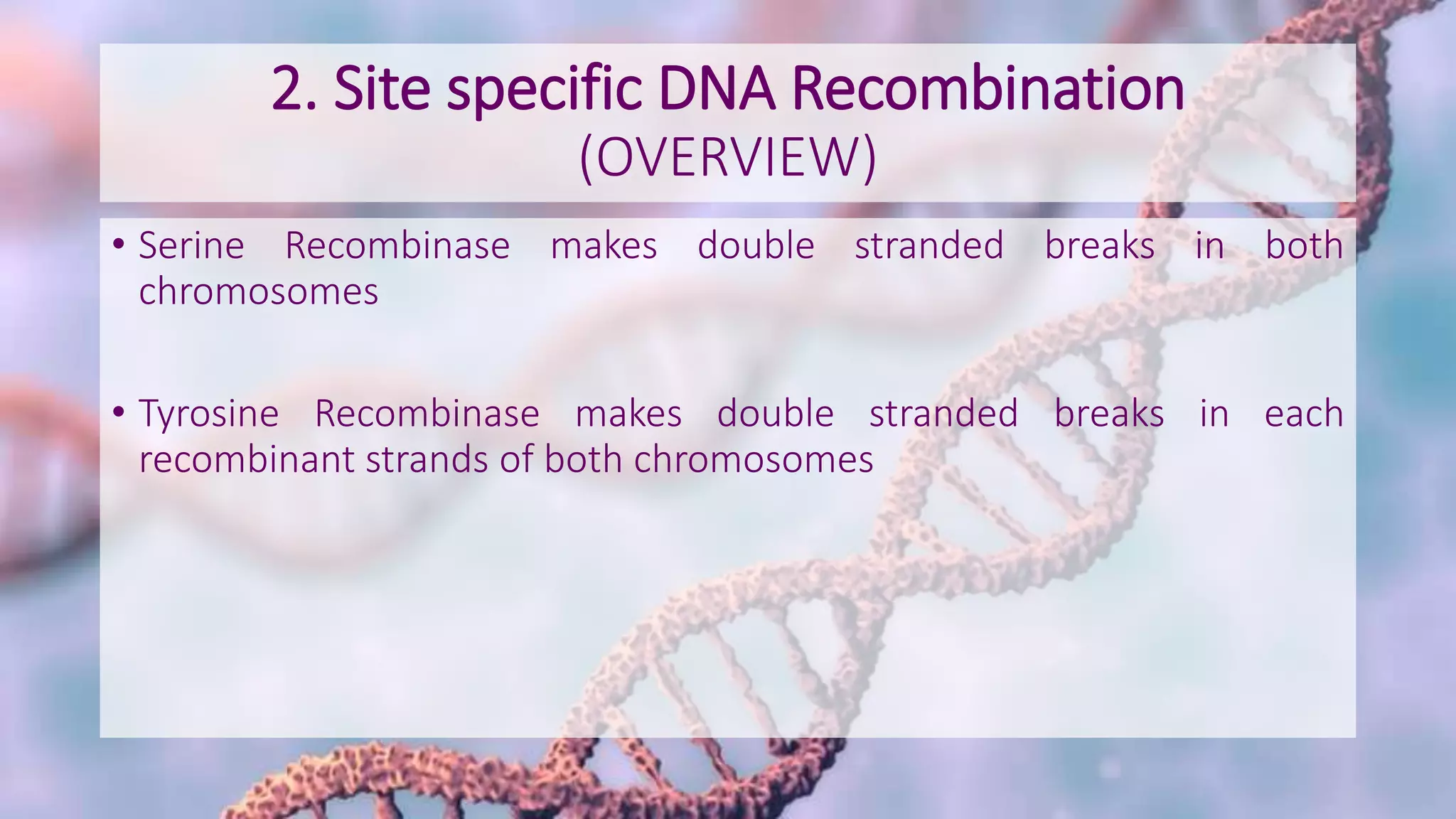 2. Site specific DNA Recombination
(OVERVIEW)

• Serine Recombinase makes double stranded breaks in both chromosomes

• Tyrosine Recombinase makes double stranded breaks in each recombinant strands of both chromosomes